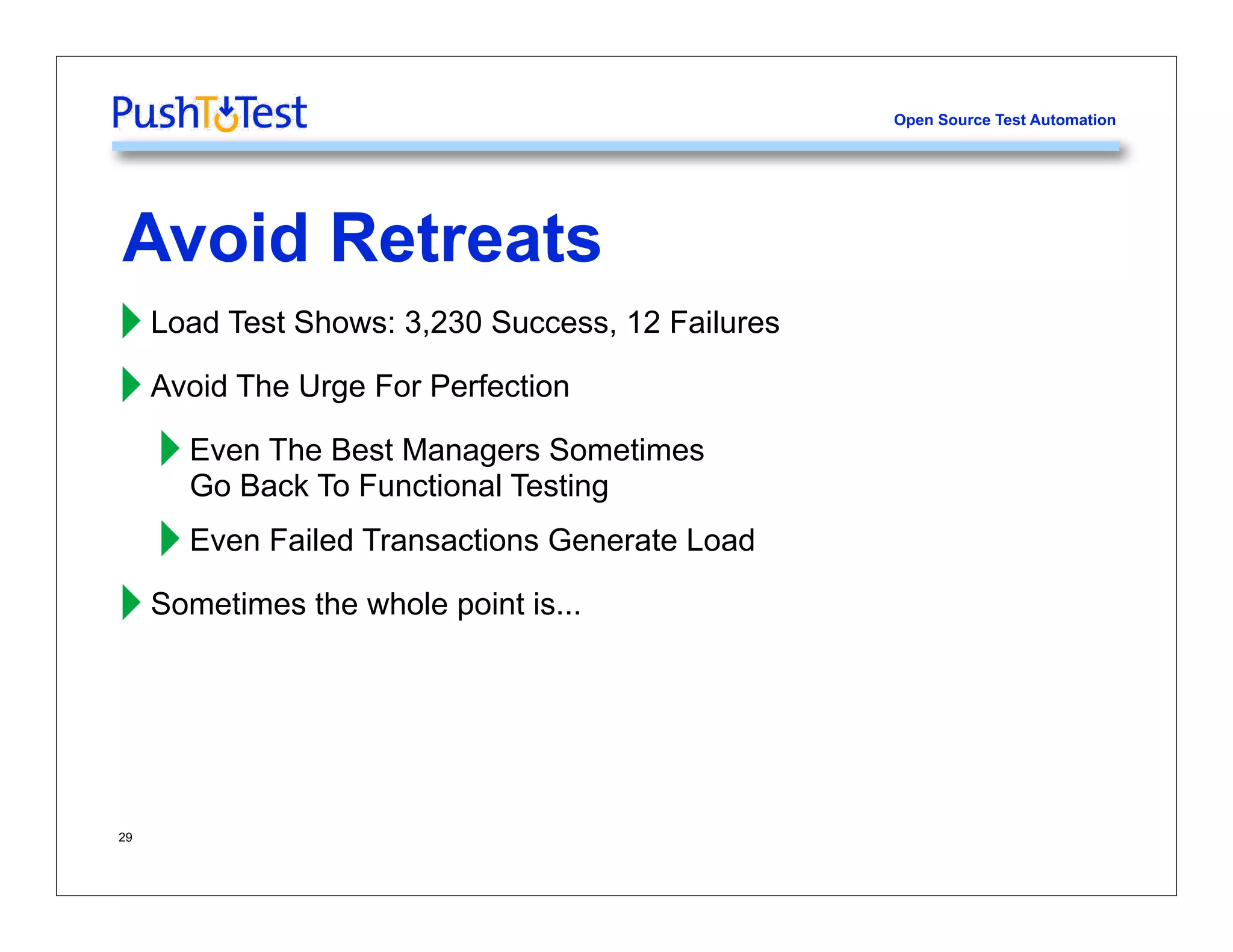 PushToTest

Open Source Test Automation

Avoid Retreats

Load Test Shows: 3,230 Success, 12 Failures

Avoid The Urge For Perfection

Even The Best Managers Sometimes Go Back To Functional Testing

Even Failed Transactions Generate Load

Sometimes the whole point is...

29